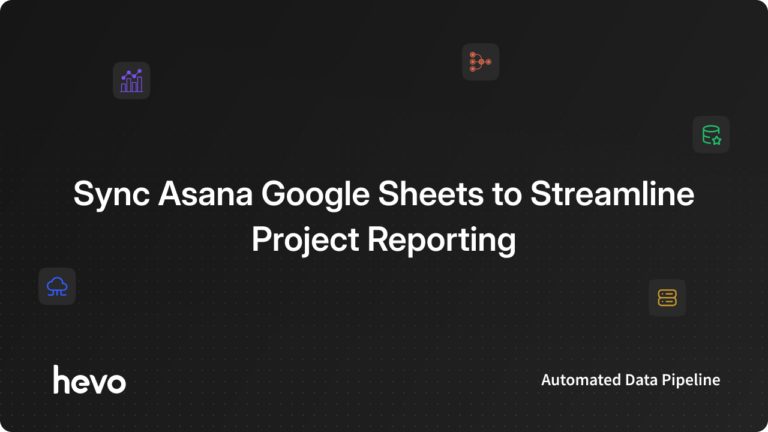 Sync Asana Google Sheets to Streamline Project Reporting

hevo

Automated Data Pipeline